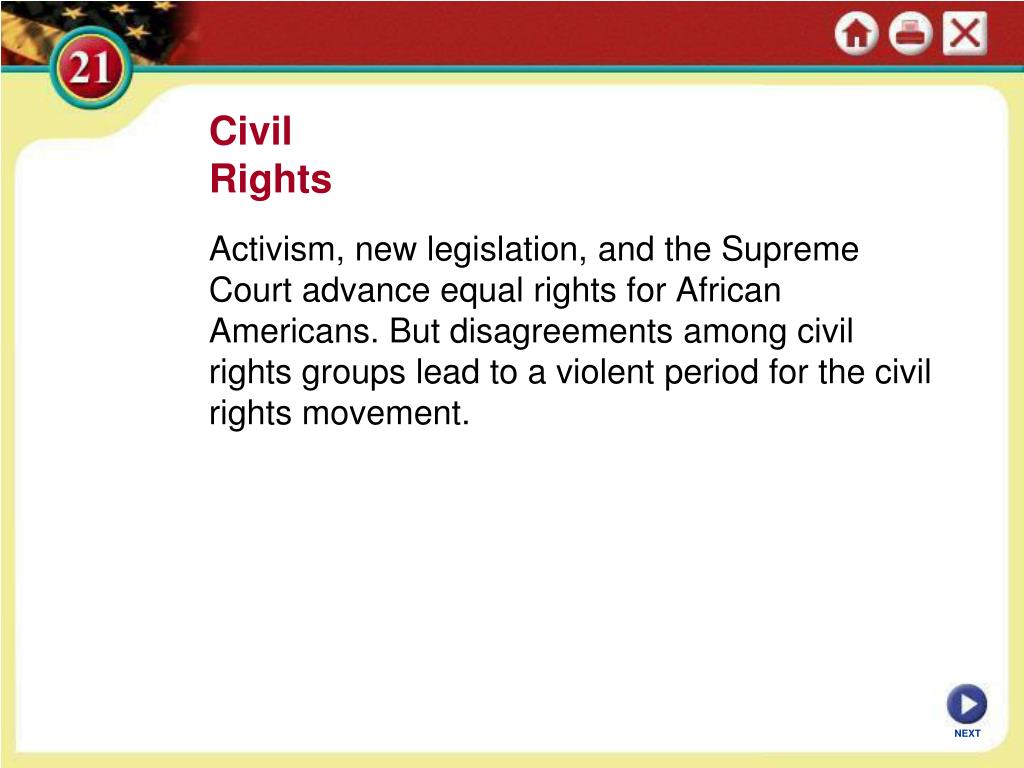 21

Civil
Rights

Activism, new legislation, and the Supreme Court advance equal rights for African Americans. But disagreements among civil rights groups lead to a violent period for the civil rights movement.

NEXT